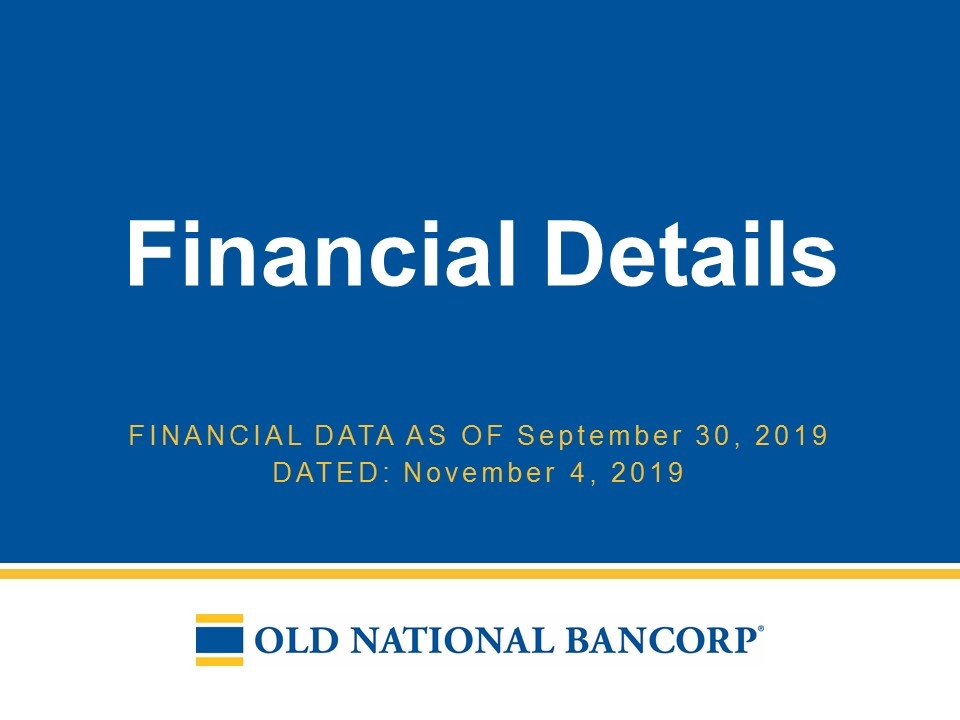 Financial Details

FINANCIAL DATA AS OF September 30, 2019
DATED: November 4, 2019

OLD NATIONAL BANCORP®